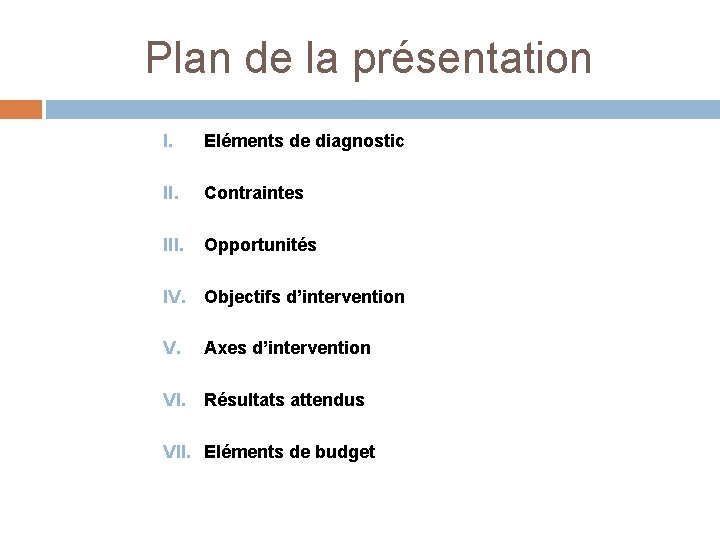 Plan de la présentation

I. Eléments de diagnostic

II. Contraintes

III. Opportunités

IV. Objectifs d’intervention

V. Axes d’intervention

VI. Résultats attendus

VII. Eléments de budget